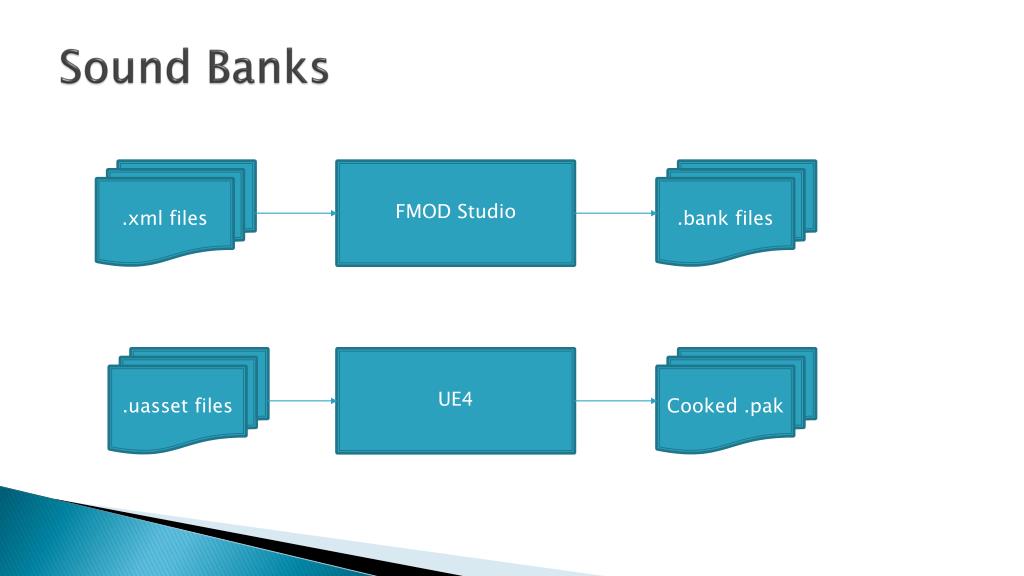 Sound Banks

.xml files

FMOD Studio

.bank files

.uasset files

UE4

Cooked .pak